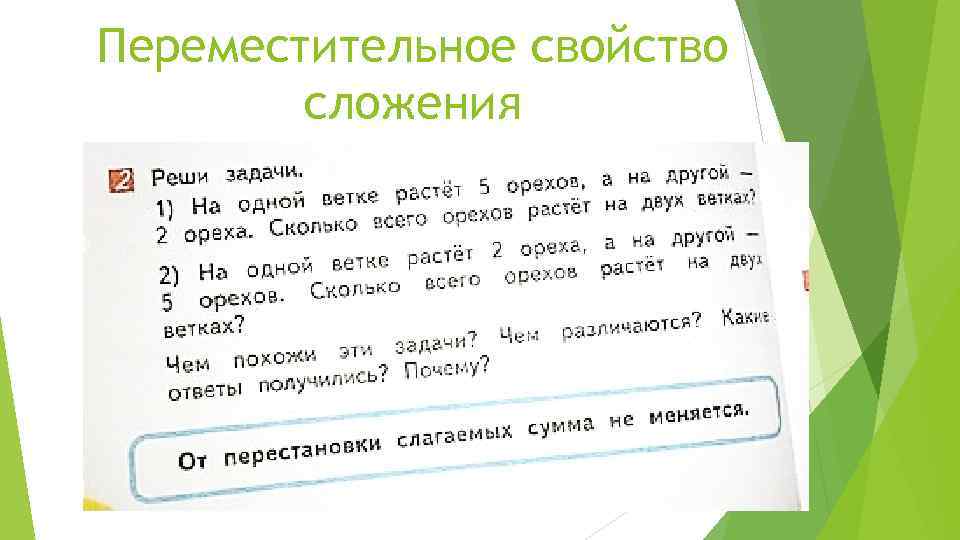 Переместительное свойство сложения

2 Реши задачи.

1) На одной ветке растёт 5 орехов, а на другой — 2 ореха. Сколько всего орехов растёт на двух ветках?

2) На одной ветке растёт 2 ореха, а на другой — 5 орехов. Сколько всего орехов растёт на двух ветках?

Чем похожи эти задачи? Чем различаются? Какие ответы получились? Почему?

От перестановки слагаемых сумма не меняется.